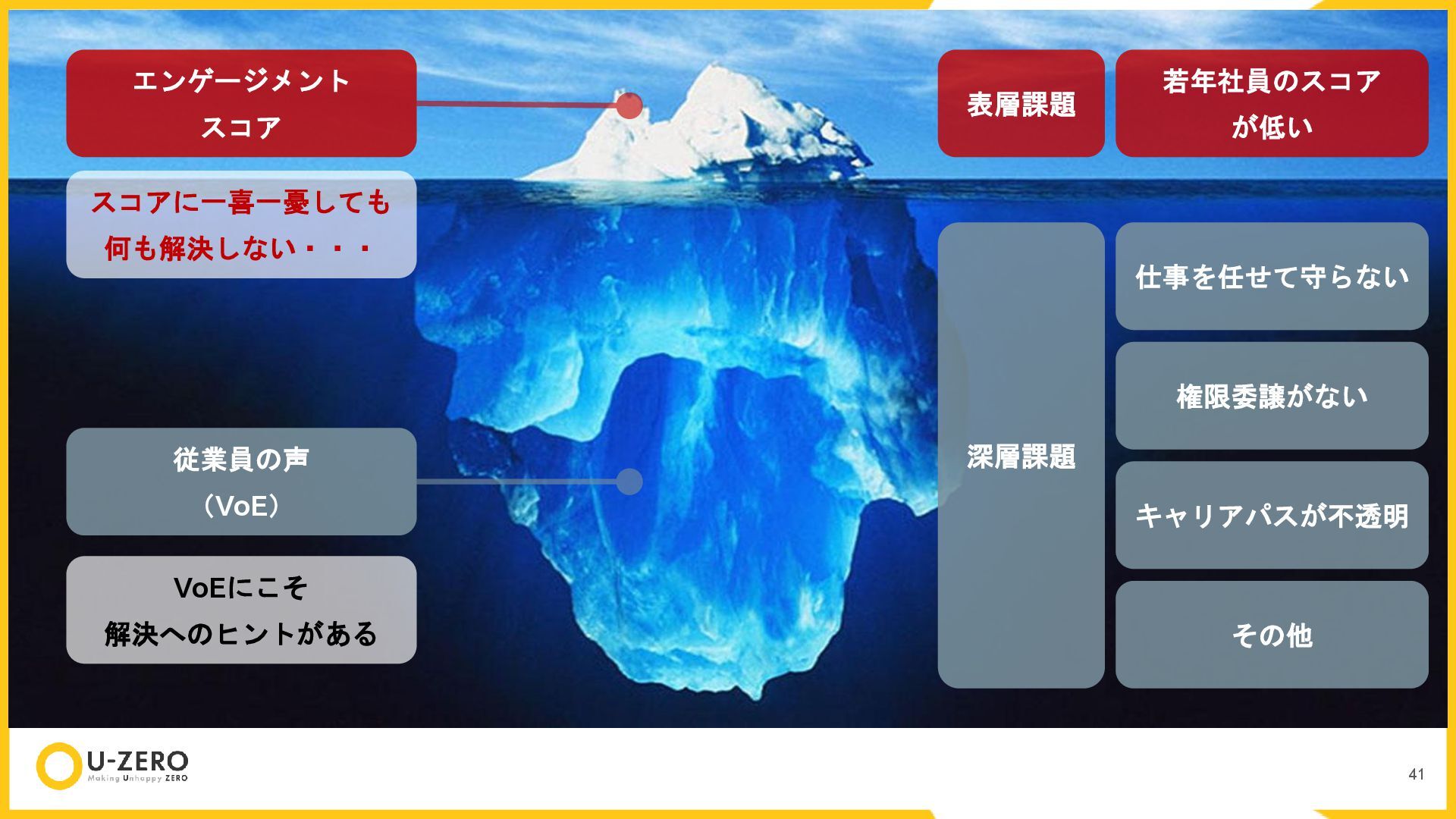 エンゲージメント
スコア

スコアに一喜一憂しても
何も解決しない・・・

従業員の声
（VoE）

VoEにこそ
解決へのヒントがある

表層課題

若年社員のスコア
が低い

深層課題

仕事を任せて守らない

権限委譲がない

キャリアパスが不透明

その他

U-ZERO
Making Unhappy ZERO

41